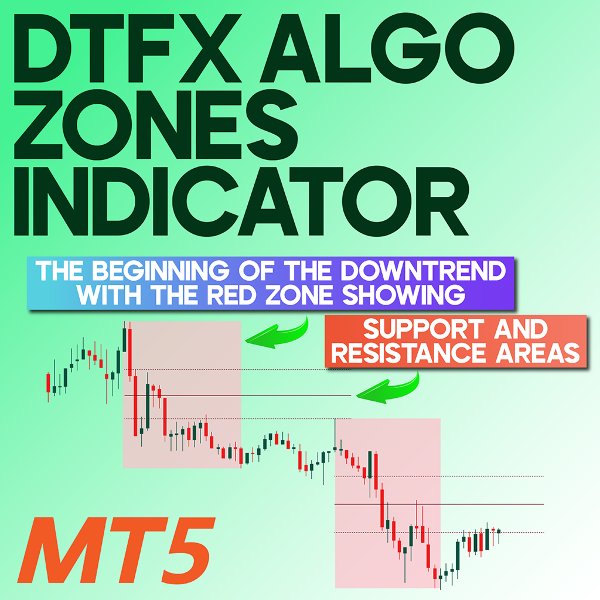 DTFX ALGO ZONES INDICATOR

THE BEGINNING OF THE DOWNTREND WITH THE RED ZONE SHOWING

SUPPORT AND RESISTANCE AREAS

MT5